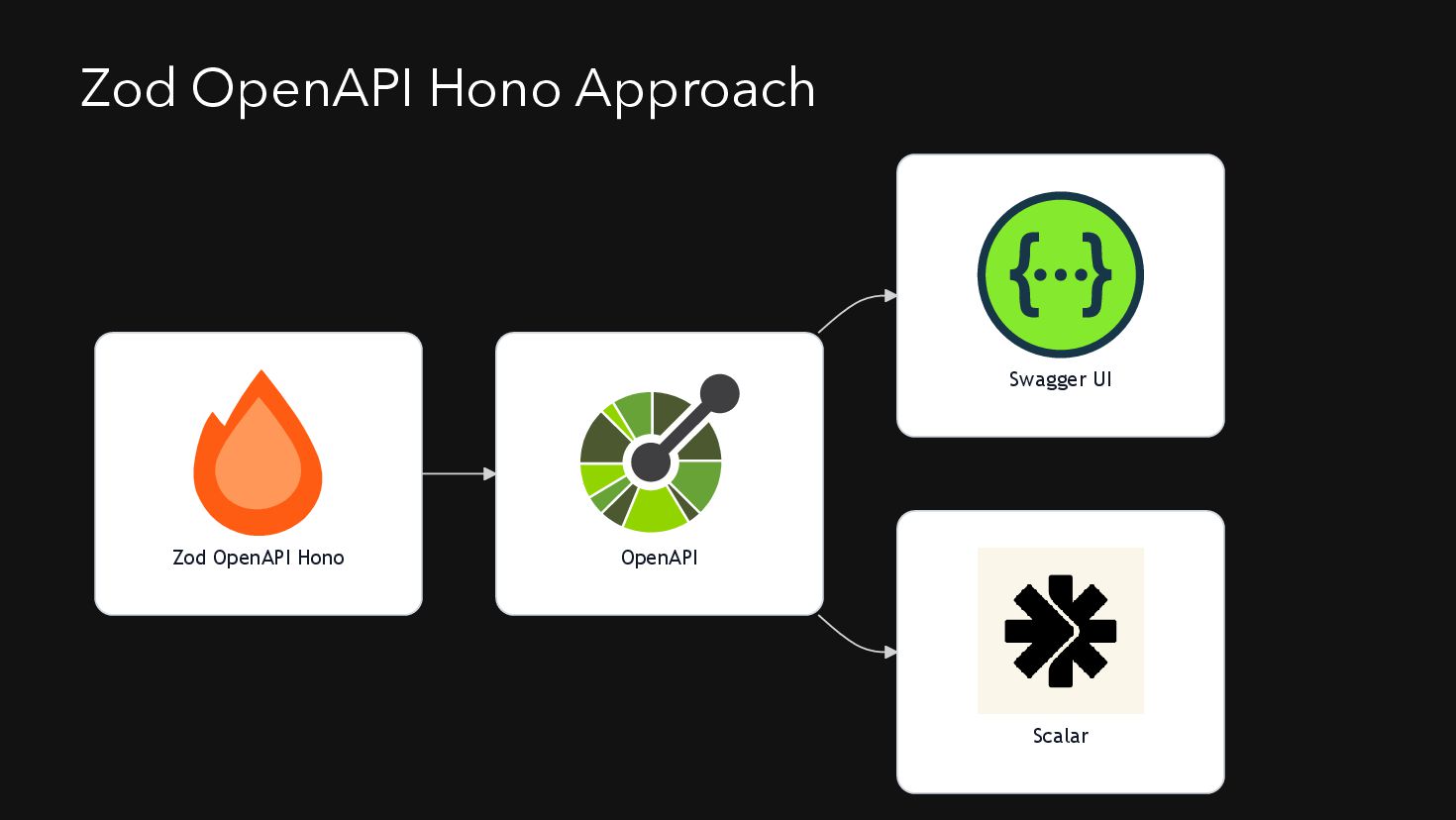 Zod OpenAPI Hono Approach

Zod OpenAPI Hono

OpenAPI

Swagger UI

Scalar